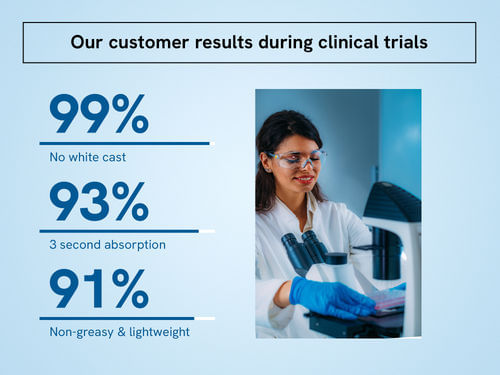 Our customer results during clinical trials

99%

No white cast

93%

3 second absorption

91%

Non-greasy & lightweight